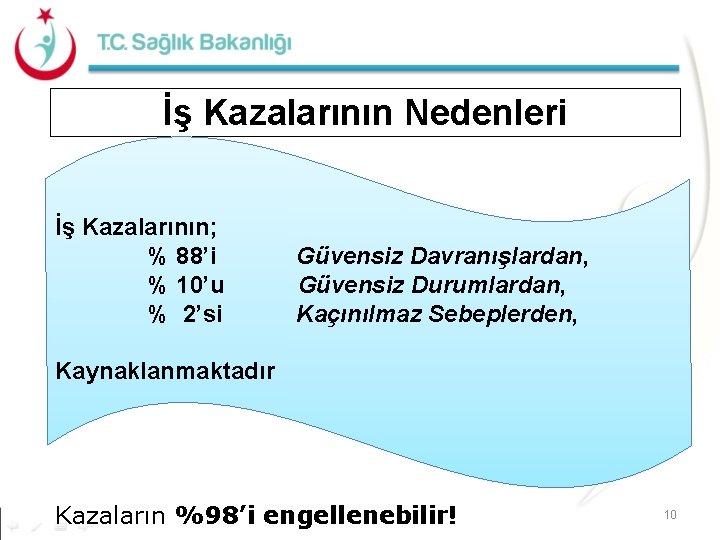 T.C. Sağlık Bakanlığı

İş Kazalarının Nedenleri

İş Kazalarının;
% 88'i Güvensiz Davranışlardan,
% 10'u Güvensiz Durumlardan,
% 2'si Kaçınılmaz Sebeplerden,

Kaynaklanmaktadır

Kazaların %98'i engellenebilir!

10